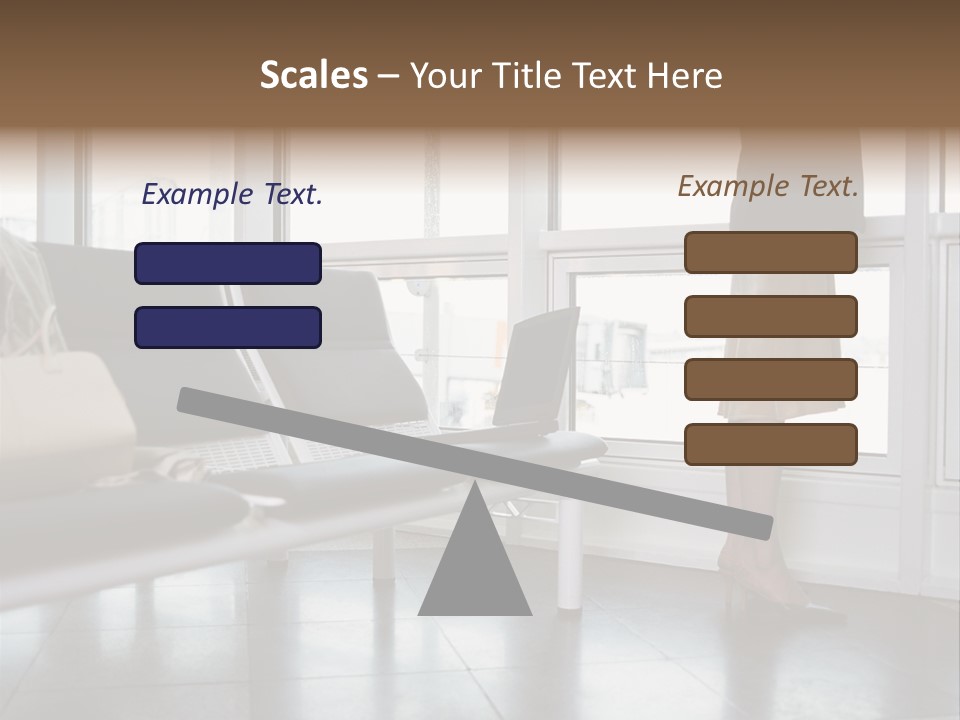 Scales – Your Title Text Here

Example Text.

Example Text.